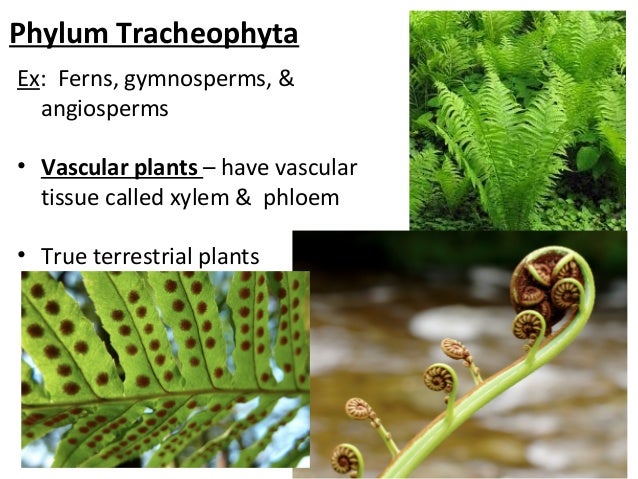 Phylum Tracheophyta

Ex: Ferns, gymnosperms, & angiosperms

• Vascular plants – have vascular tissue called xylem & phloem

• True terrestrial plants